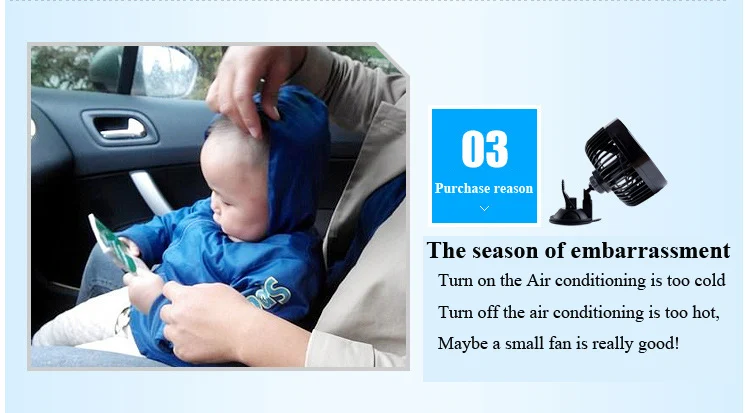 03
Purchase reason

The season of embarrassment

Turn on the Air conditioning is too cold

Turn off the air conditioning is too hot,

Maybe a small fan is really good!